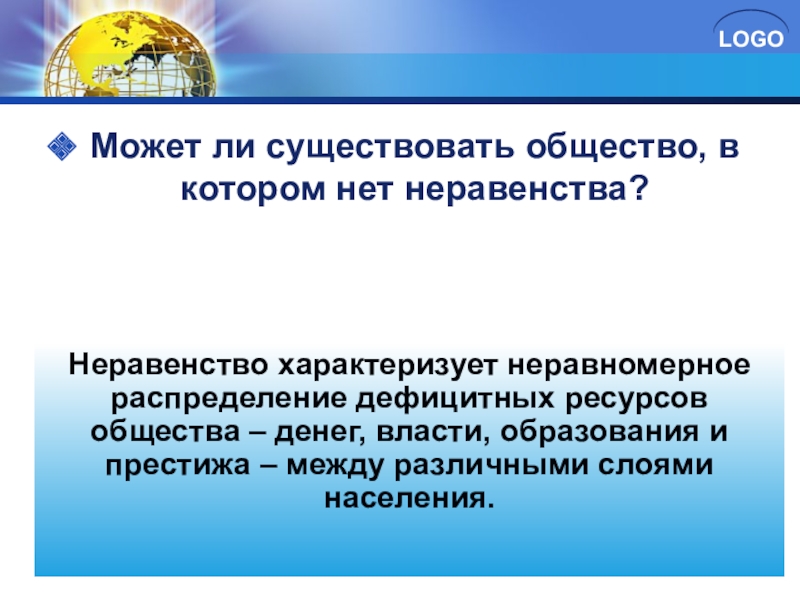 LOGO

Может ли существовать общество, в котором нет неравенства?

Неравенство характеризует неравномерное распределение дефицитных ресурсов общества – денег, власти, образования и престижа – между различными слоями населения.